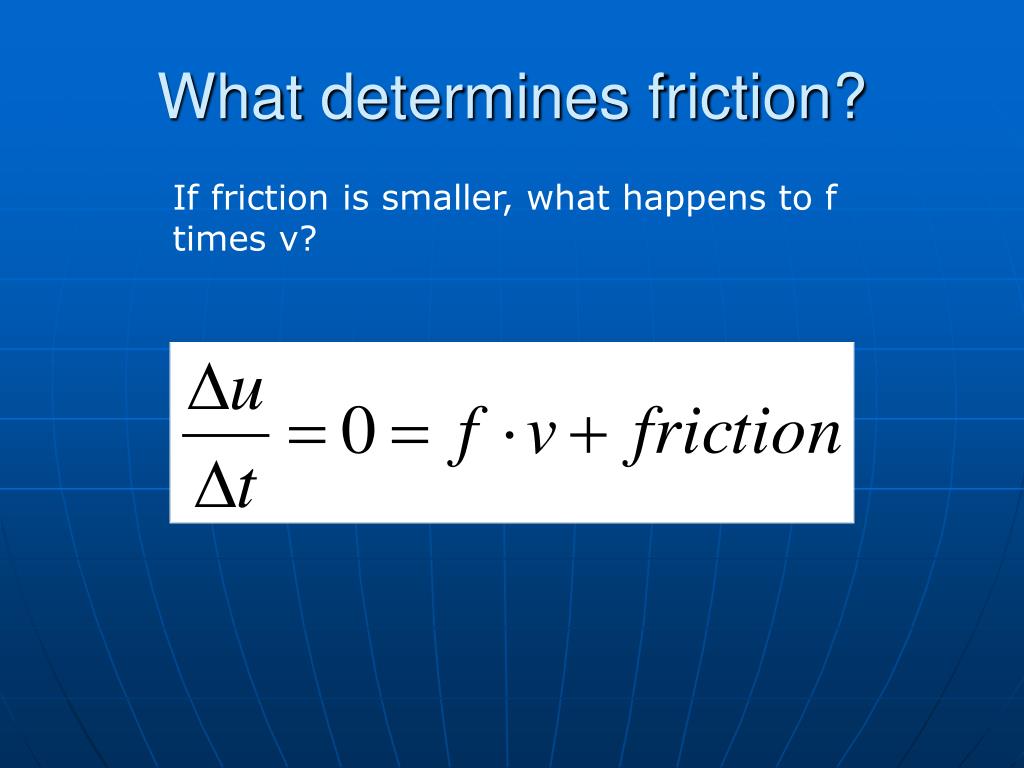 What determines friction?

If friction is smaller, what happens to f times v?

$\frac{\Delta u}{\Delta t} = 0 = f \cdot v + friction$